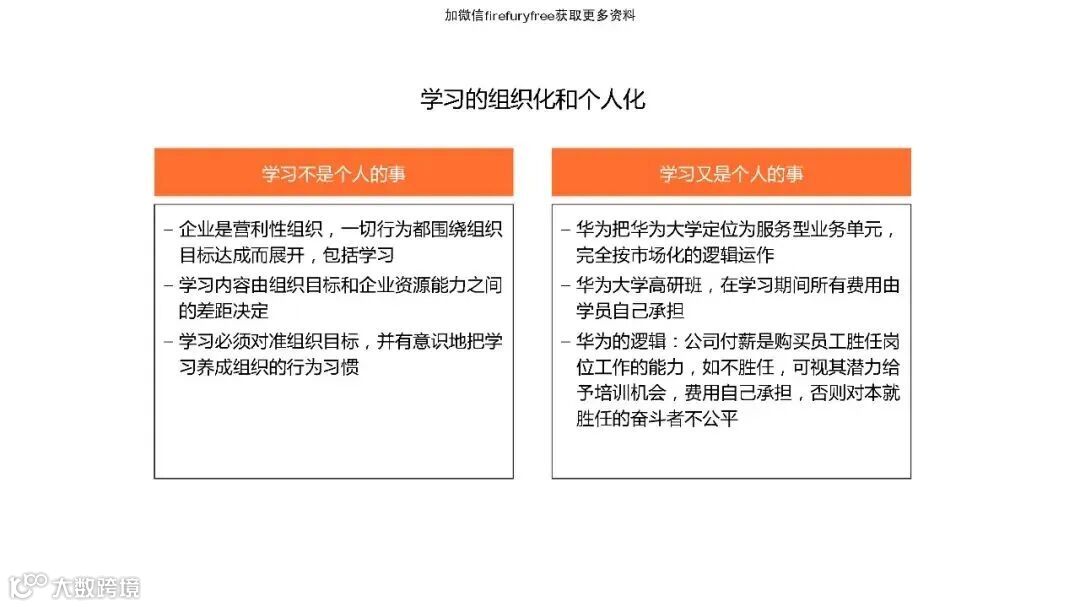 加微信firefuryfree获取更多资料

学习的组织化和个人化

学习不是个人的事

– 企业是营利性组织，一切行为都围绕组织目标达成而展开，包括学习
– 学习内容由组织目标和企业资源能力之间的差距决定
– 学习必须对准组织目标，并有意识地把学习养成组织的行为习惯

学习又是个人的事

– 华为把华为大学定位为服务型业务单元，完全按市场化的逻辑运作
– 华为大学高研班，在学习期间所有费用由学员自己承担
– 华为的逻辑：公司付薪是购买员工胜任岗位工作的能力，如不胜任，可视其潜力给予培训机会，费用自己承担，否则对本就胜任的奋斗者不公平

大数跨境